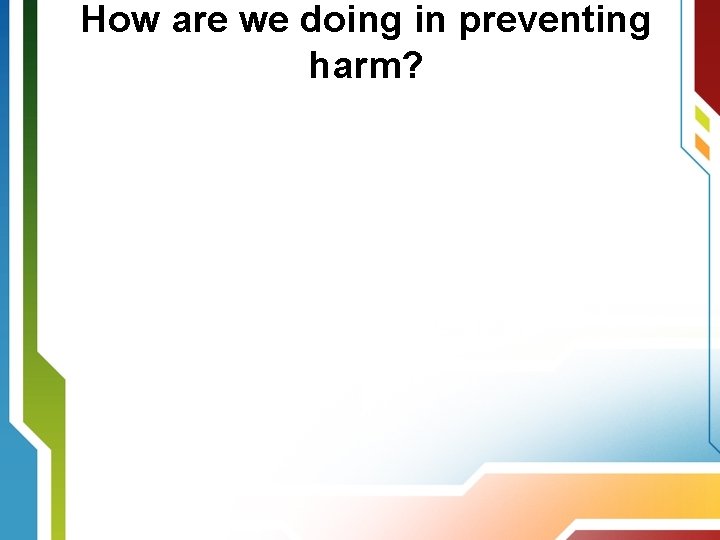 How are we doing in preventing harm?